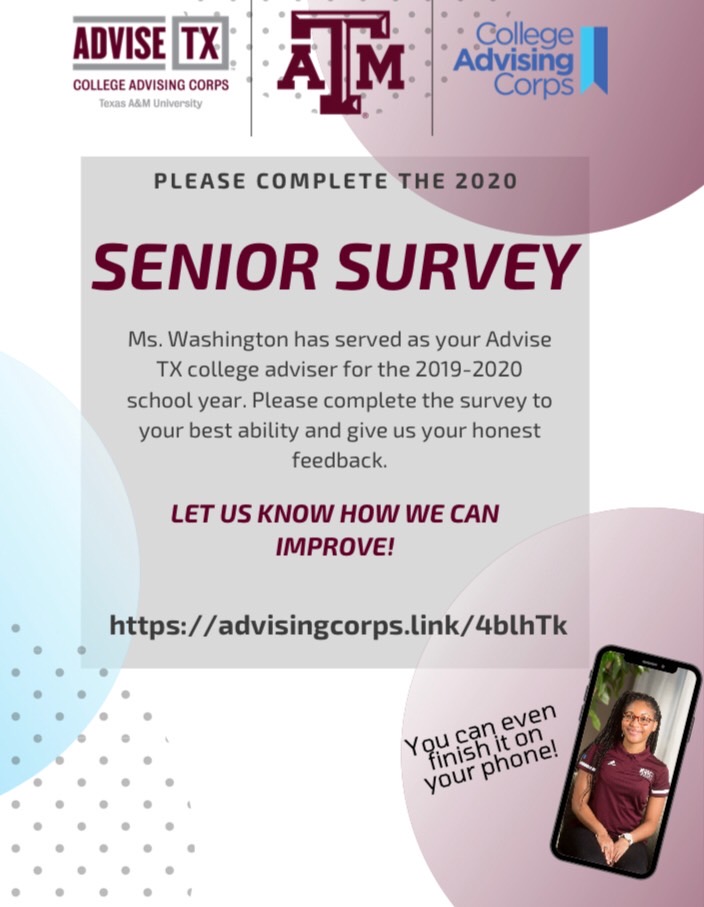 ADVISE TX
COLLEGE ADVISING CORPS
Texas A&M University

ATM

College Advising Corps

PLEASE COMPLETE THE 2020

SENIOR SURVEY

Ms. Washington has served as your Advise TX college adviser for the 2019-2020 school year. Please complete the survey to your best ability and give us your honest feedback.

LET US KNOW HOW WE CAN IMPROVE!

https://advisingcorps.link/4blhTk

You can even finish it on your phone!